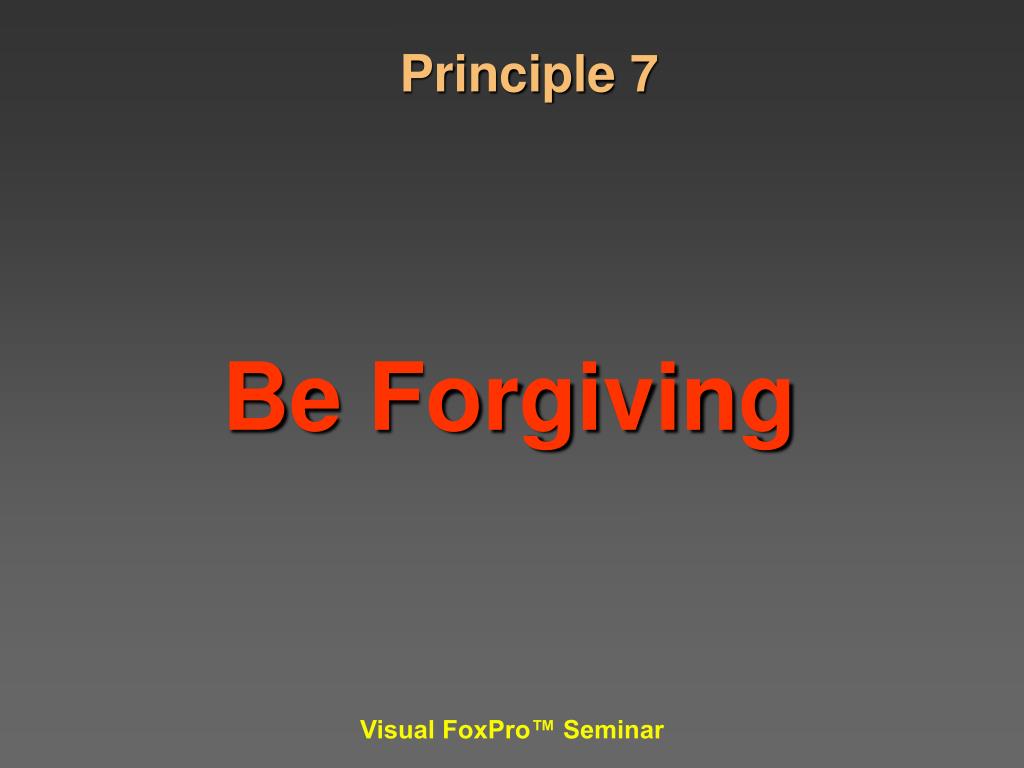 Principle 7

Be Forgiving

Visual FoxPro™ Seminar